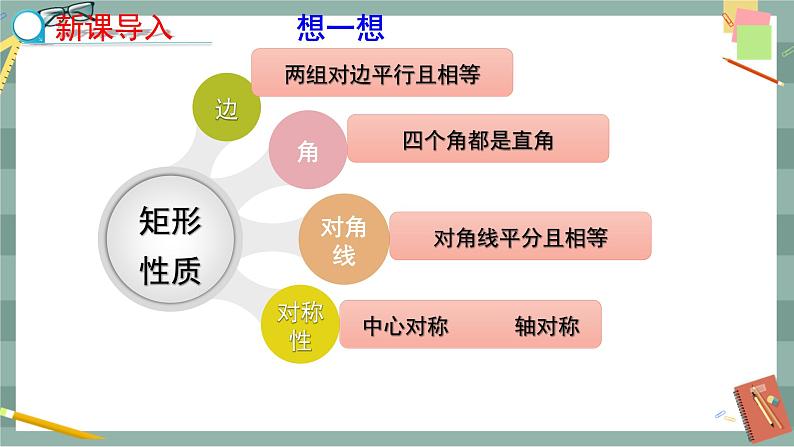 新课导入

想一想

矩形性质

边

两组对边平行且相等

角

四个角都是直角

对角线

对角线平分且相等

对称性

中心对称 轴对称